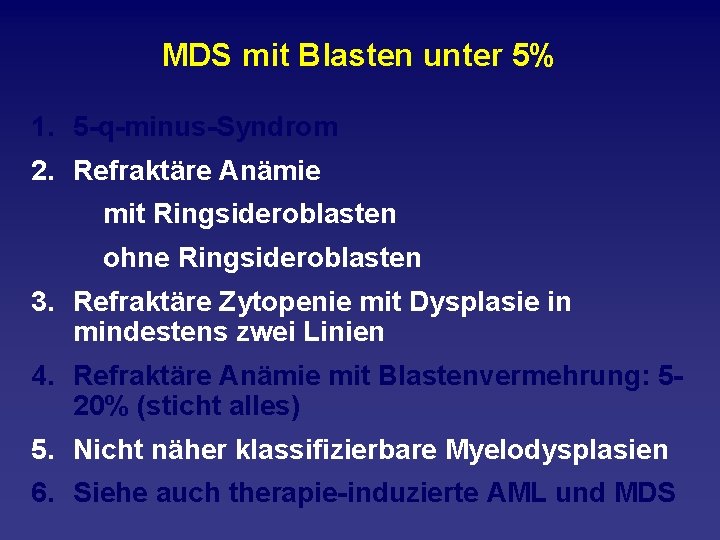 MDS mit Blasten unter 5%

1. 5-q-minus-Syndrom
2. Refraktäre Anämie
mit Ringsideroblasten
ohne Ringsideroblasten
3. Refraktäre Zytopenie mit Dysplasie in mindestens zwei Linien
4. Refraktäre Anämie mit Blastenvermehrung: 5-20% (sticht alles)
5. Nicht näher klassifizierbare Myelodysplasien
6. Siehe auch therapie-induzierte AML und MDS